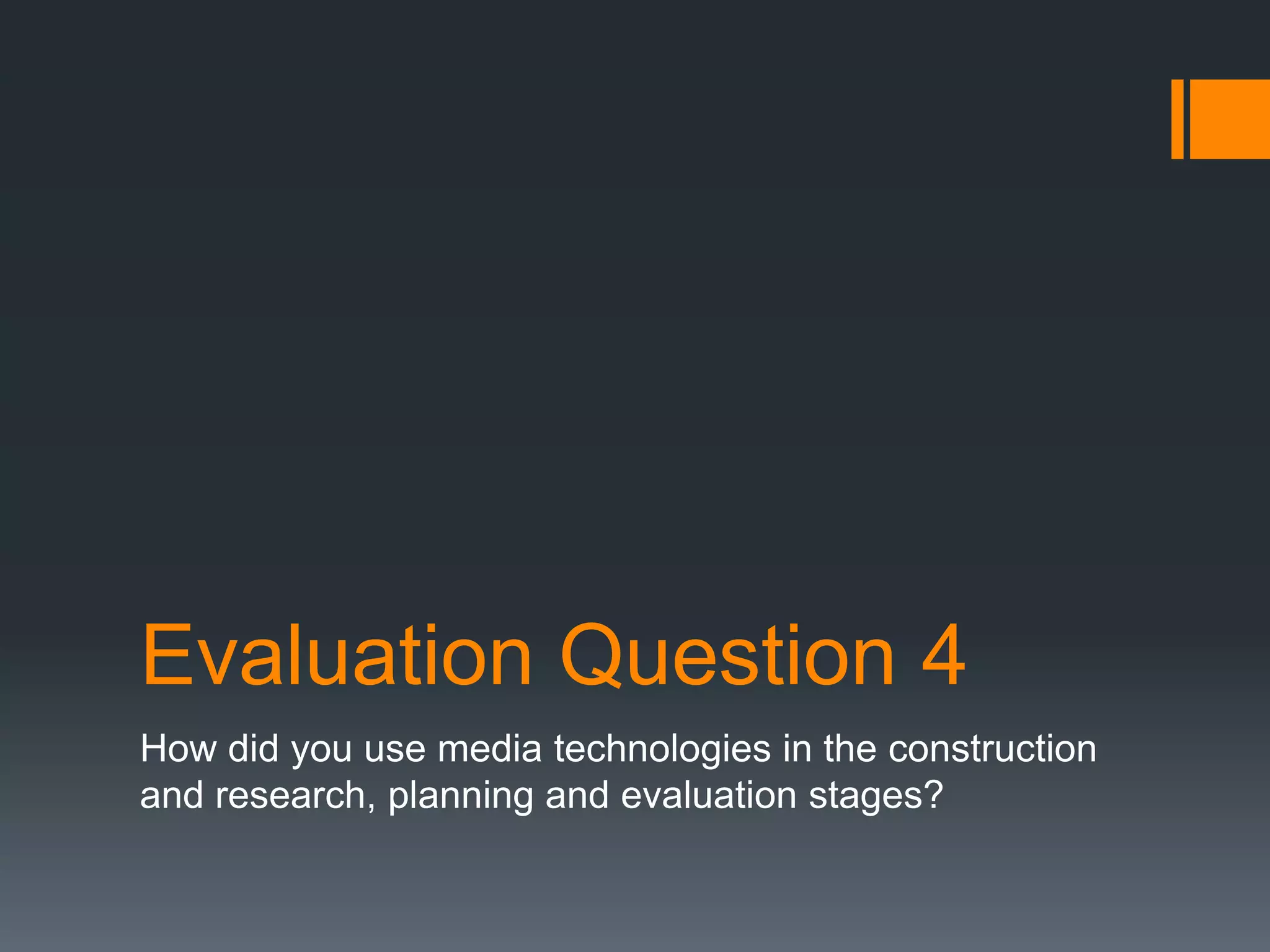 Evaluation Question 4

How did you use media technologies in the construction and research, planning and evaluation stages?